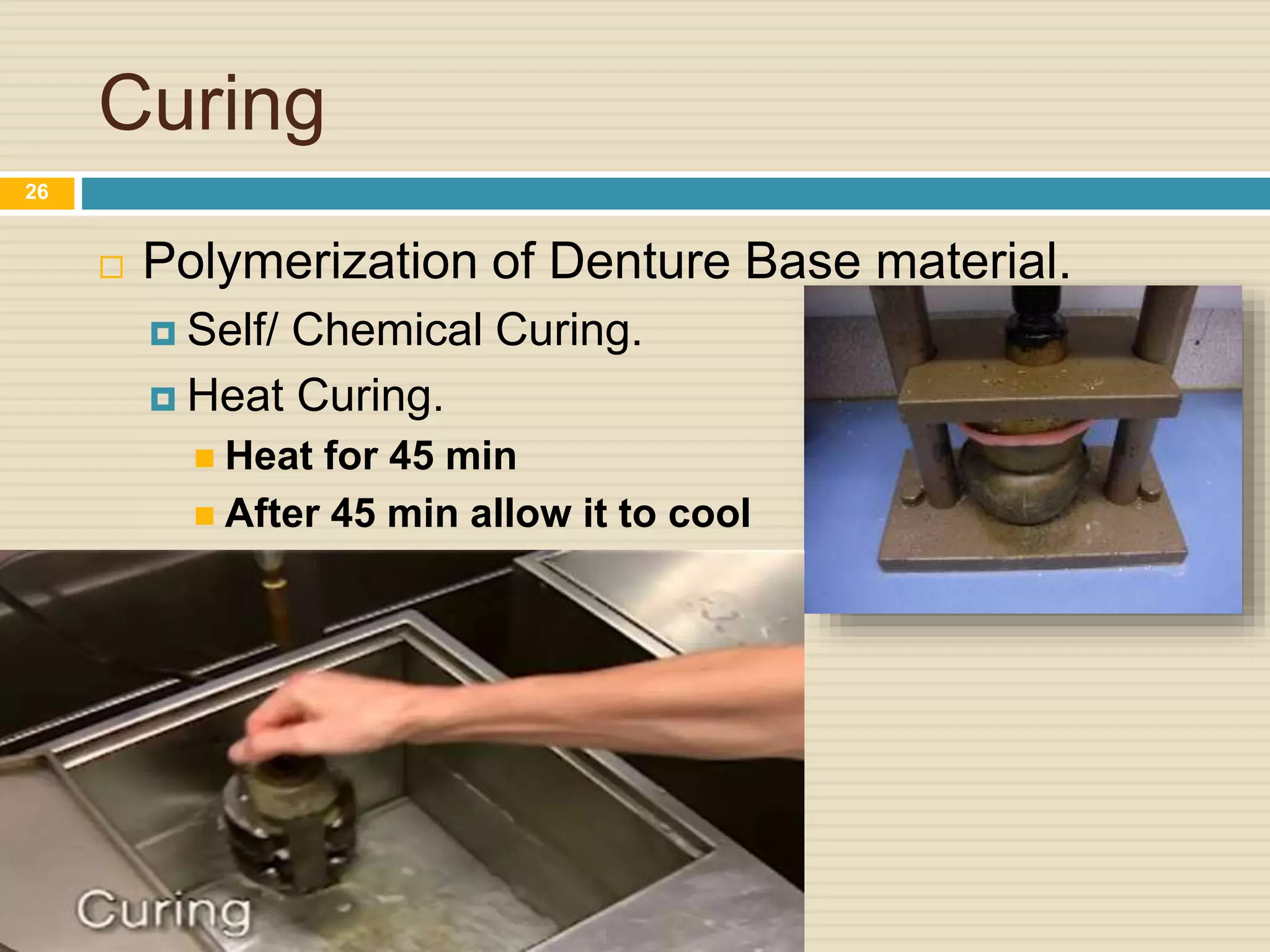 Curing

26

Polymerization of Denture Base material.

Self/ Chemical Curing.

Heat Curing.

Heat for 45 min

After 45 min allow it to cool

Curing